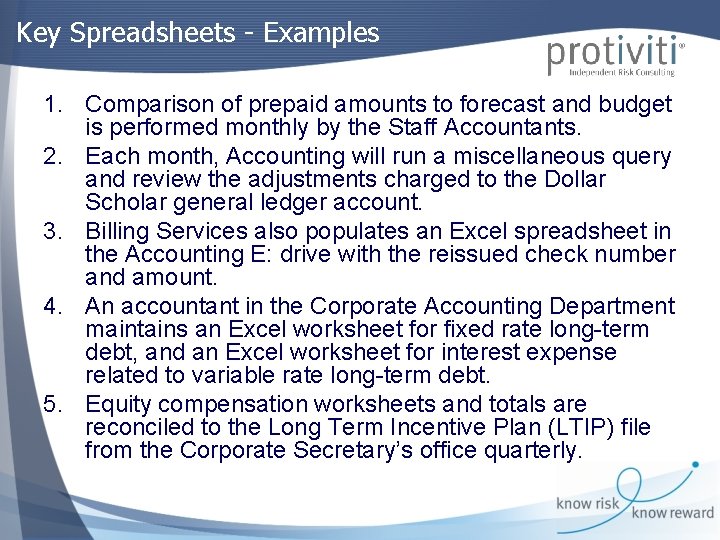 Key Spreadsheets - Examples

protiviti®
Independent Risk Consulting

1. Comparison of prepaid amounts to forecast and budget is performed monthly by the Staff Accountants.
2. Each month, Accounting will run a miscellaneous query and review the adjustments charged to the Dollar Scholar general ledger account.
3. Billing Services also populates an Excel spreadsheet in the Accounting E: drive with the reissued check number and amount.
4. An accountant in the Corporate Accounting Department maintains an Excel worksheet for fixed rate long-term debt, and an Excel worksheet for interest expense related to variable rate long-term debt.
5. Equity compensation worksheets and totals are reconciled to the Long Term Incentive Plan (LTIP) file from the Corporate Secretary's office quarterly.

know risk know reward